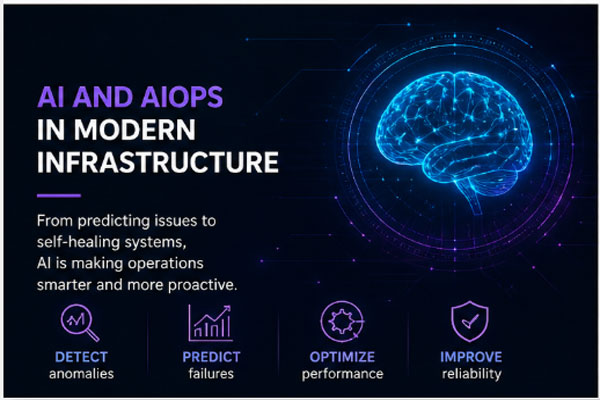 AI AND AIOPS
IN MODERN
INFRASTRUCTURE

From predicting issues to self-healing systems, AI is making operations smarter and more proactive.

DETECT
anomalies

PREDICT
failures

OPTIMIZE
performance

IMPROVE
reliability